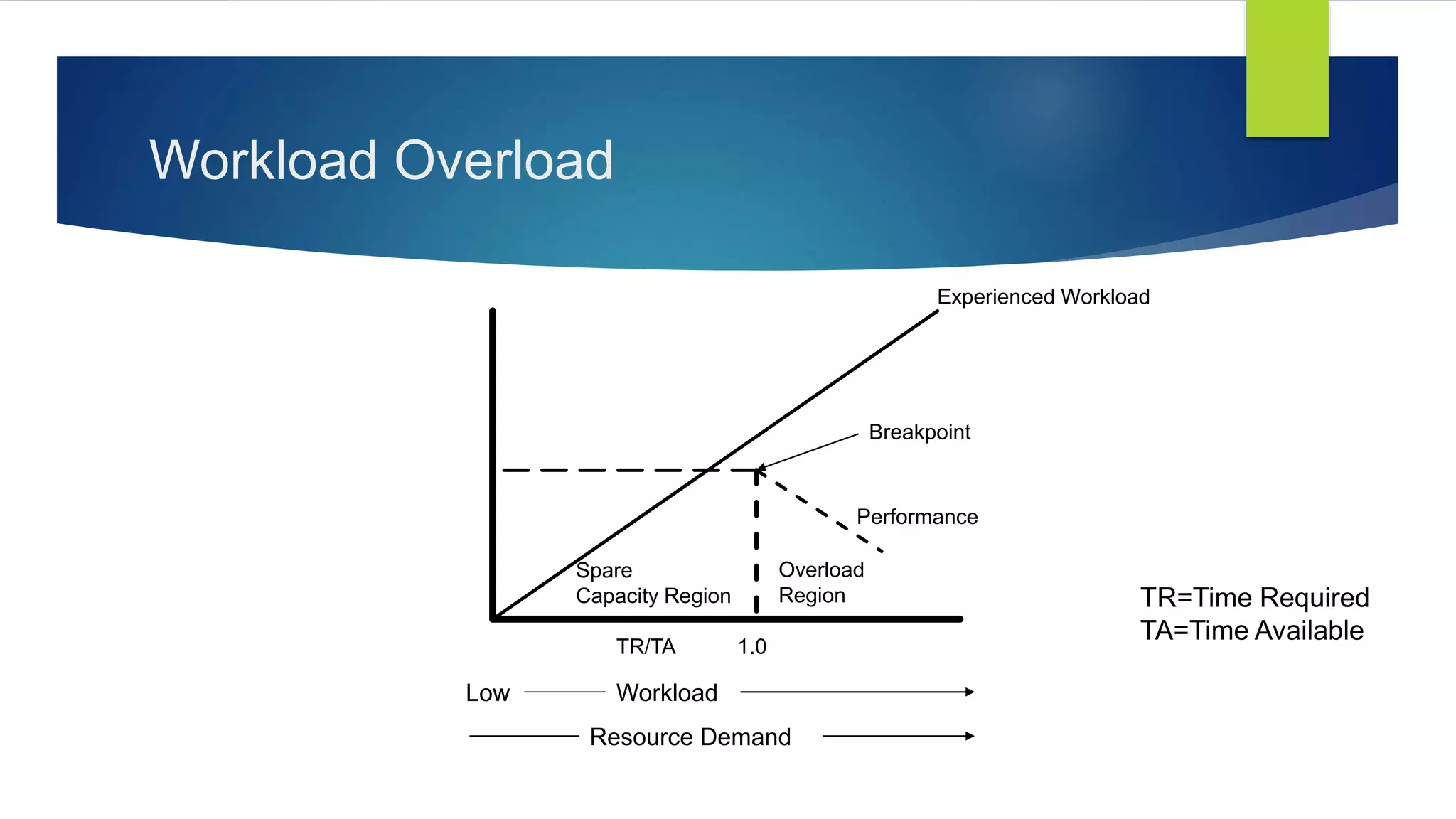 Workload Overload

Experienced Workload

Breakpoint

Performance

Spare
Capacity Region

Overload
Region

TR/TA 1.0

Low Workload

Resource Demand

TR=Time Required
TA=Time Available